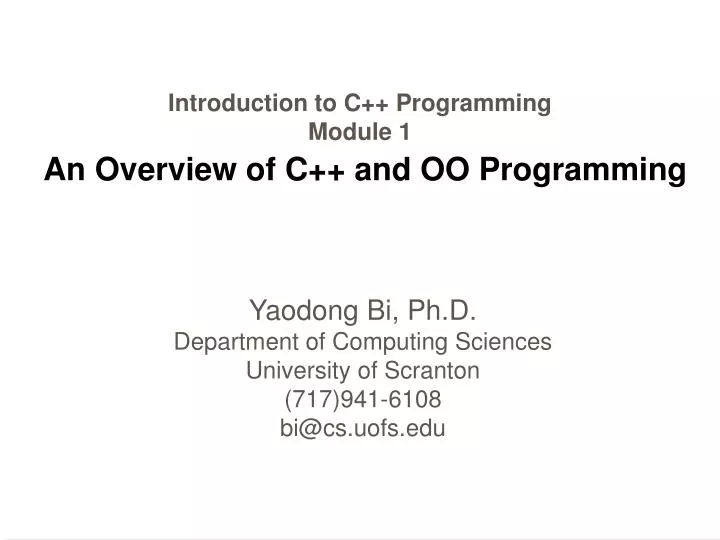 Introduction to C++ Programming
Module 1
An Overview of C++ and OO Programming

Yaodong Bi, Ph.D.
Department of Computing Sciences
University of Scranton
(717)941-6108
bi@cs.uofs.edu